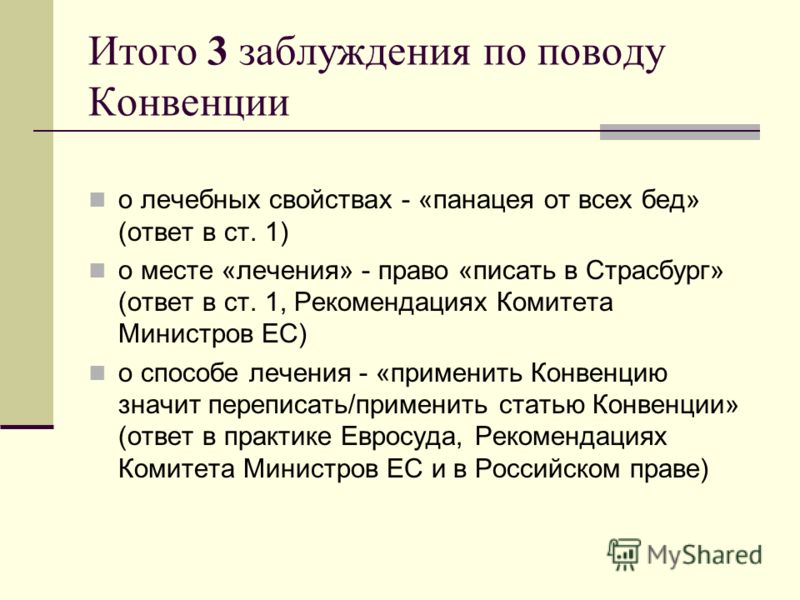 Итого 3 заблуждения по поводу Конвенции

о лечебных свойствах - «панацея от всех бед» (ответ в ст. 1)

о месте «лечения» - право «писать в Страсбург» (ответ в ст. 1, Рекомендациях Комитета Министров ЕС)

о способе лечения - «применить Конвенцию значит переписать/применить статью Конвенции» (ответ в практике Евросуда, Рекомендациях Комитета Министров ЕС и в Российском праве)

MyShared